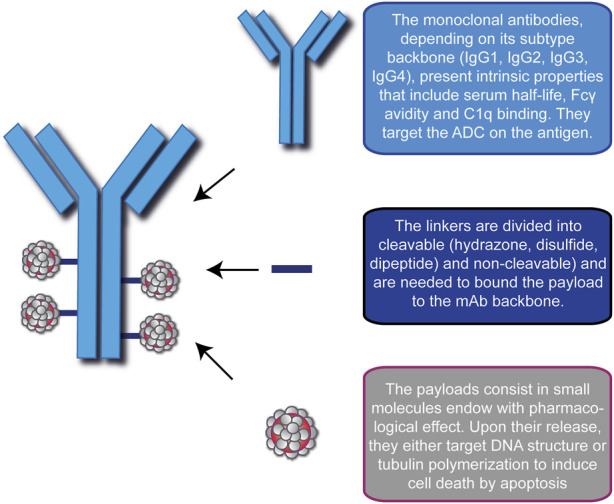 The monoclonal antibodies, depending on its subtype backbone (IgG1, IgG2, IgG3, IgG4), present intrinsic properties that include serum half-life, Fcγ avidity and C1q binding. They target the ADC on the antigen.

The linkers are divided into cleavable (hydrazone, disulfide, dipeptide) and non-cleavable) and are needed to bound the payload to the mAb backbone.

The payloads consist in small molecules endow with pharmacological effect. Upon their release, they either target DNA structure or tubulin polymerization to induce cell death by apoptosis